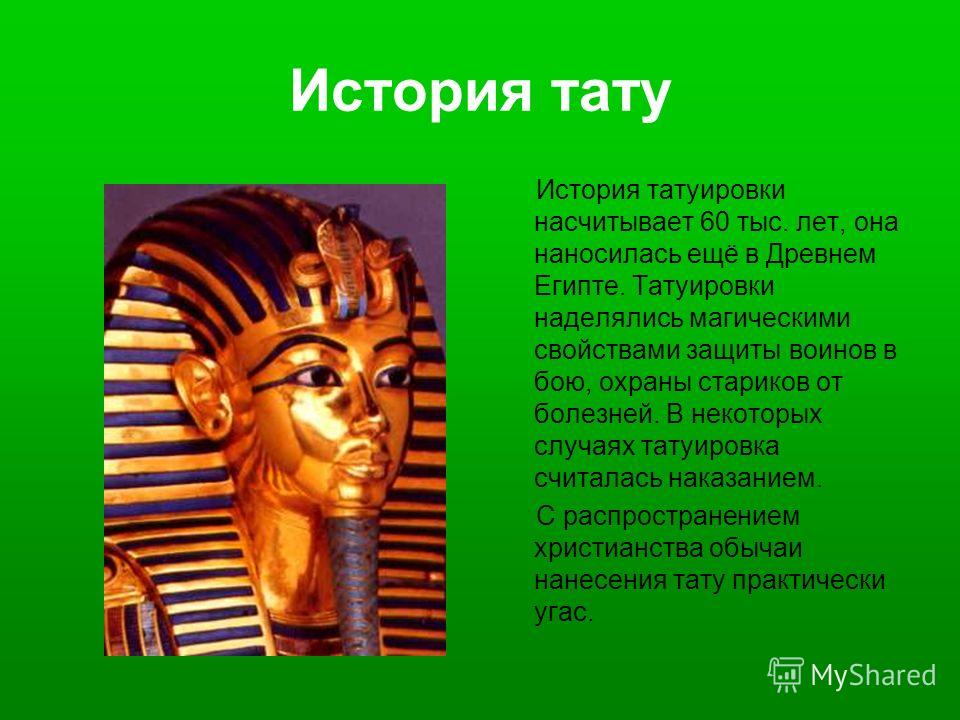 История тату

История татуировки насчитывает 60 тыс. лет, она наносилась ещё в Древнем Египте. Татуировки наделялись магическими свойствами защиты воинов в бою, охраны стариков от болезней. В некоторых случаях татуировка считалась наказанием.

С распространением христианства обычаи нанесения тату практически угас.

MyShared